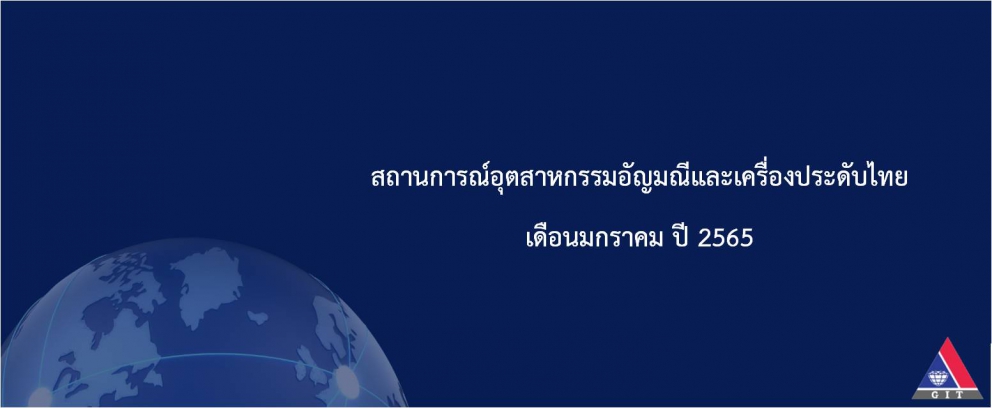 สถานการณ์อุตสาหกรรมอัญมณีและเครื่องประดับไทย

เดือนมกราคม ปี 2565

GIT